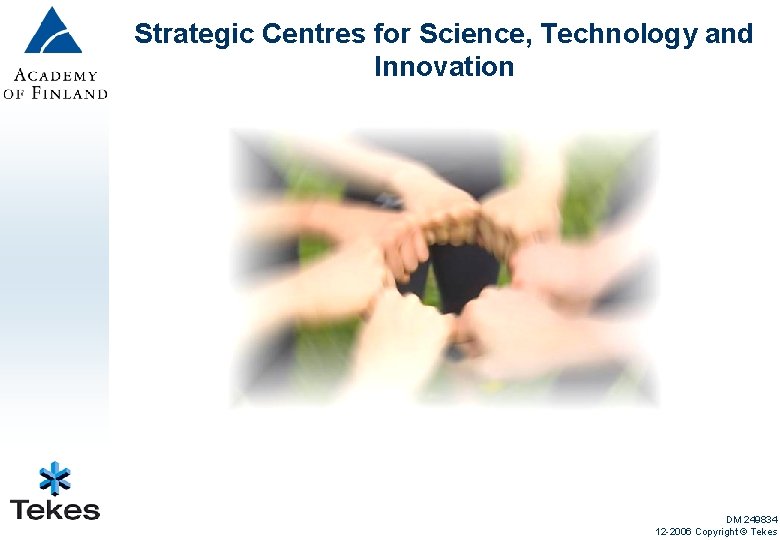 ACADEMY OF FINLAND

Strategic Centres for Science, Technology and Innovation

Tekes

DM 249834
12-2006 Copyright © Tekes